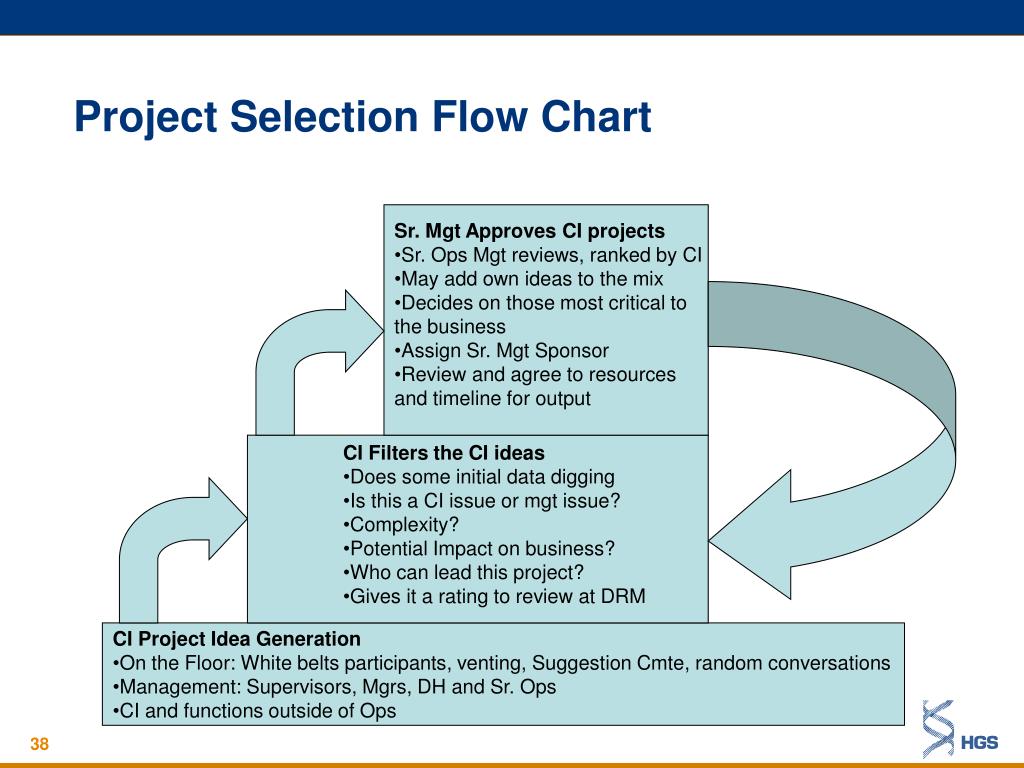 Project Selection Flow Chart

Sr. Mgt Approves CI projects
•Sr. Ops Mgt reviews, ranked by CI
•May add own ideas to the mix
•Decides on those most critical to the business
•Assign Sr. Mgt Sponsor
•Review and agree to resources and timeline for output

CI Filters the CI ideas
•Does some initial data digging
•Is this a CI issue or mgt issue?
•Complexity?
•Potential Impact on business?
•Who can lead this project?
•Gives it a rating to review at DRM

CI Project Idea Generation
•On the Floor: White belts participants, venting, Suggestion Cmte, random conversations
•Management: Supervisors, Mgrs, DH and Sr. Ops
•CI and functions outside of Ops

38

HGS